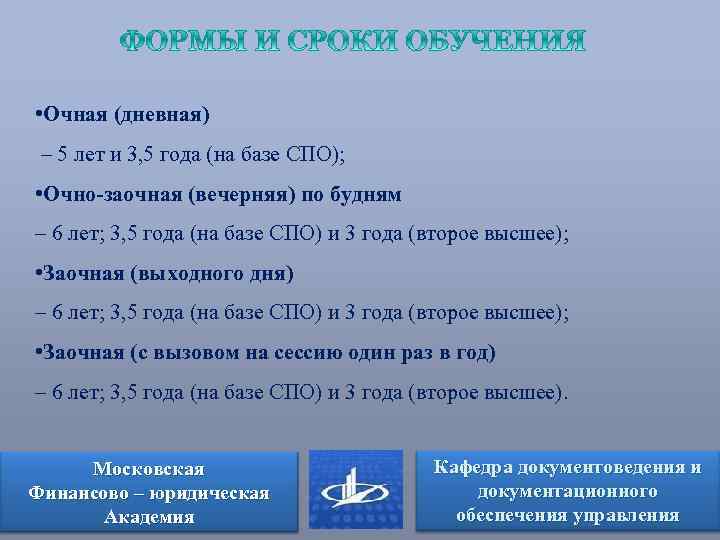 ФОРМЫ И СРОКИ ОБУЧЕНИЯ

•Очная (дневная)

– 5 лет и 3,5 года (на базе СПО);

•Очно-заочная (вечерняя) по будням

– 6 лет; 3,5 года (на базе СПО) и 3 года (второе высшее);

•Заочная (выходного дня)

– 6 лет; 3,5 года (на базе СПО) и 3 года (второе высшее);

•Заочная (с вызовом на сессию один раз в год)

– 6 лет; 3,5 года (на базе СПО) и 3 года (второе высшее).

Московская Финансово – юридическая Академия

Кафедра документоведения и документационного обеспечения управления